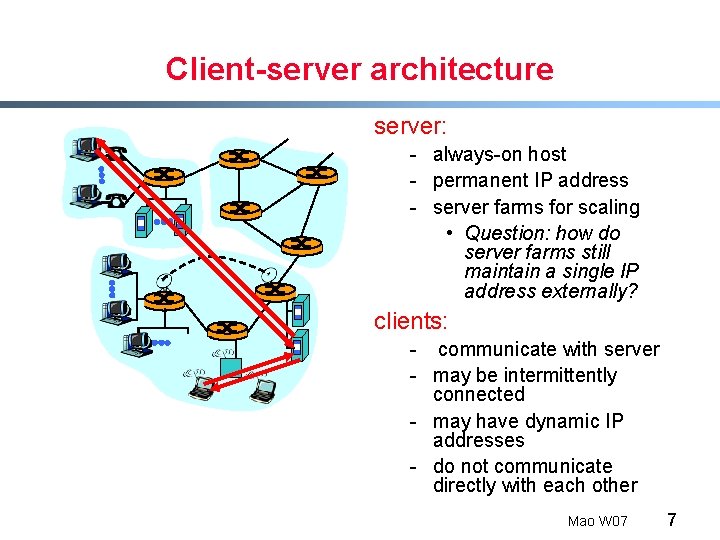 Client-server architecture

server:
- always-on host
- permanent IP address
- server farms for scaling
  • Question: how do server farms still maintain a single IP address externally?

clients:
- communicate with server
- may be intermittently connected
- may have dynamic IP addresses
- do not communicate directly with each other

Mao W07 7